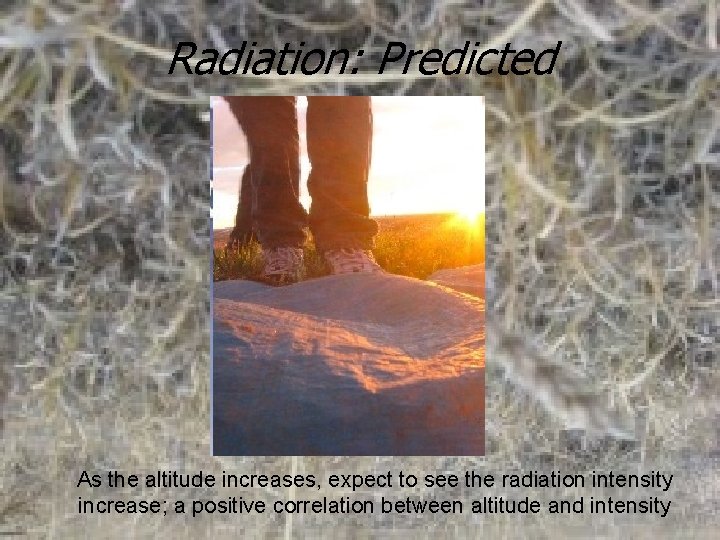 Radiation: Predicted

As the altitude increases, expect to see the radiation intensity increase; a positive correlation between altitude and intensity